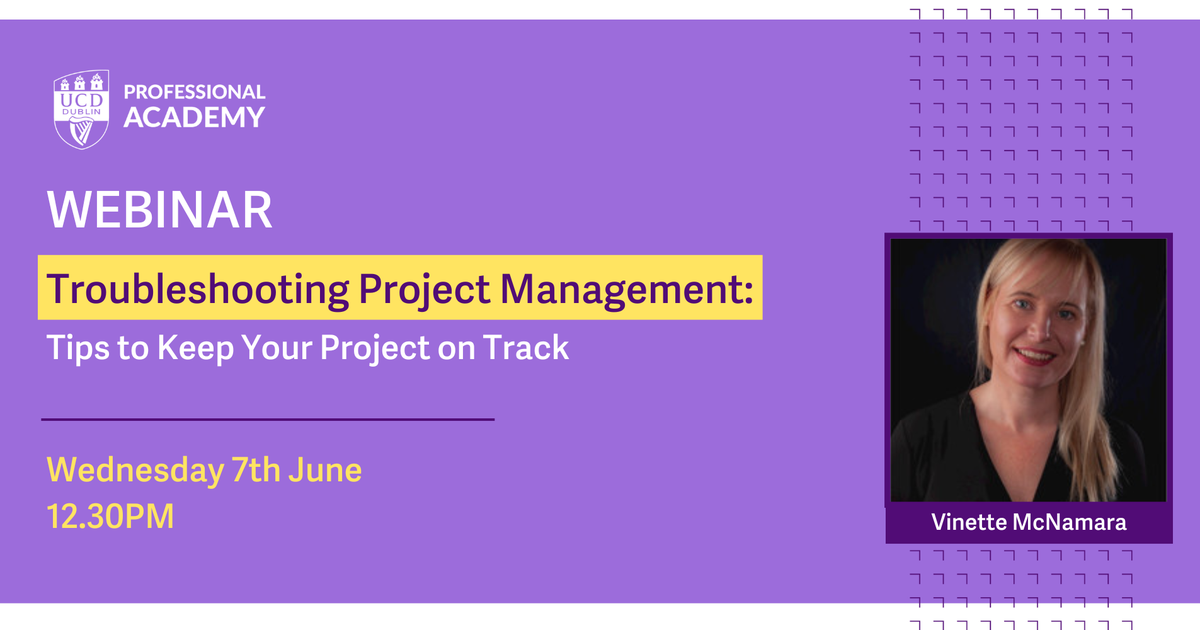 UCD DUBLIN
PROFESSIONAL ACADEMY

WEBINAR

Troubleshooting Project Management:
Tips to Keep Your Project on Track

Wednesday 7th June
12.30PM

Vinette McNamara